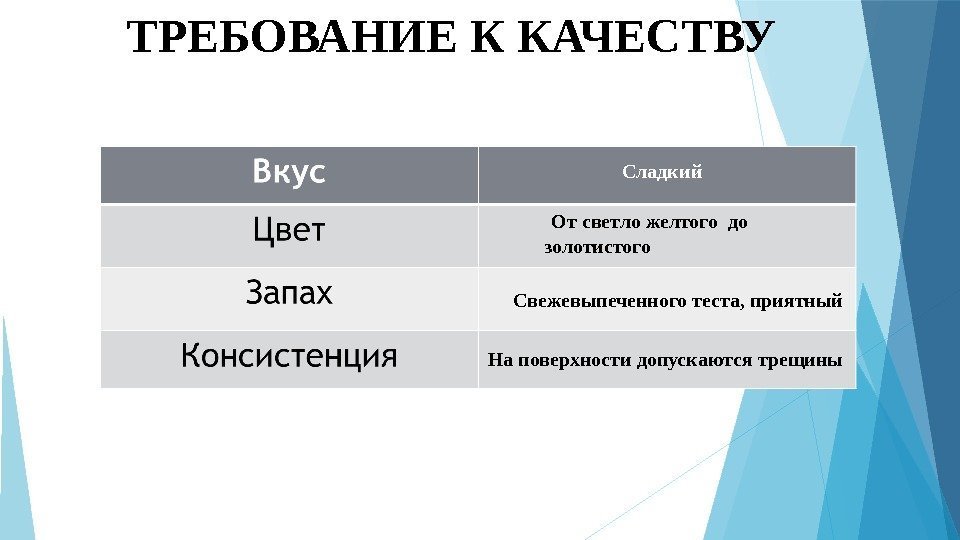 ТРЕБОВАНИЕ К КАЧЕСТВУ

| Вкус | Сладкий |
|---|---|
| Цвет | От светло желтого до золотистого |
| Запах | Свежевыпеченного теста, приятный |
| Консистенция | На поверхности допускаются трещины |